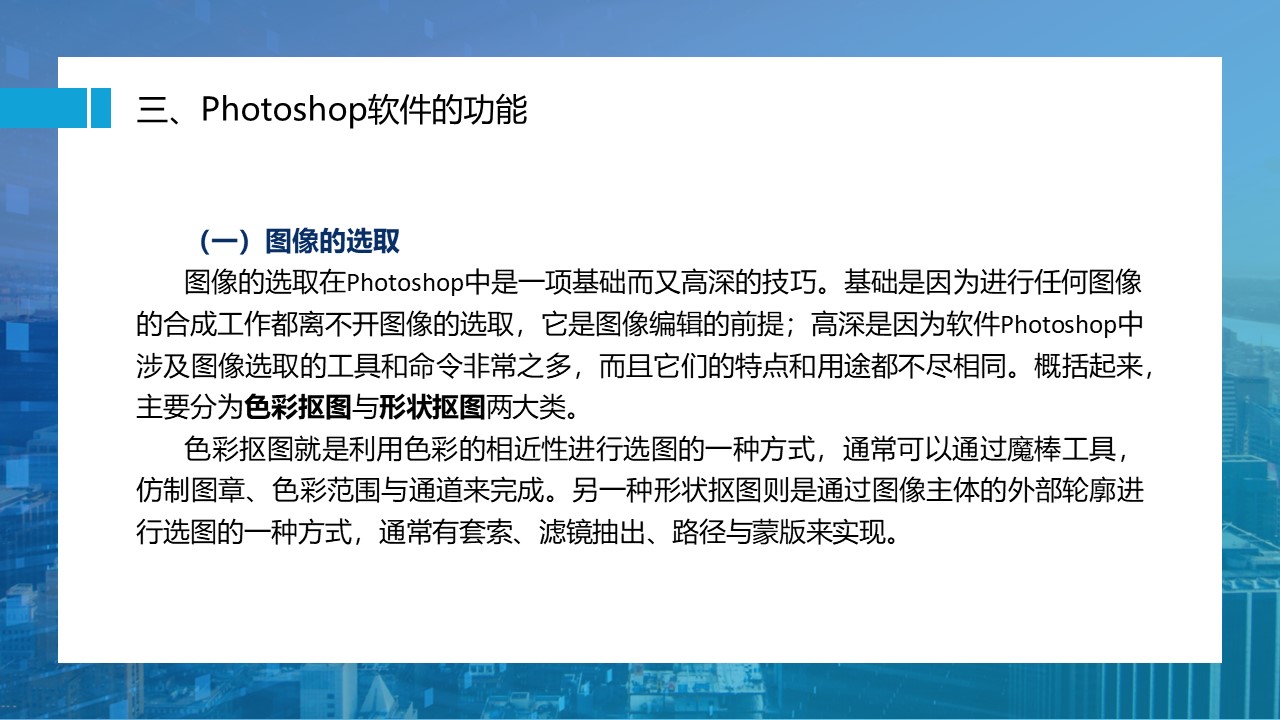 三、Photoshop软件的功能

（一）图像的选取

图像的选取在Photoshop中是一项基础而又高深的技巧。基础是因为进行任何图像的合成工作都离不开图像的选取，它是图像编辑的前提；高深是因为软件Photoshop中涉及图像选取的工具和命令非常之多，而且它们的特点和用途都不尽相同。概括起来，主要分为色彩抠图与形状抠图两大类。

色彩抠图就是利用色彩的相近性进行选图的一种方式，通常可以通过魔棒工具，仿制图章、色彩范围与通道来完成。另一种形状抠图则是通过图像主体的外部轮廓进行选图的一种方式，通常有套索、滤镜抽出、路径与蒙版来实现。